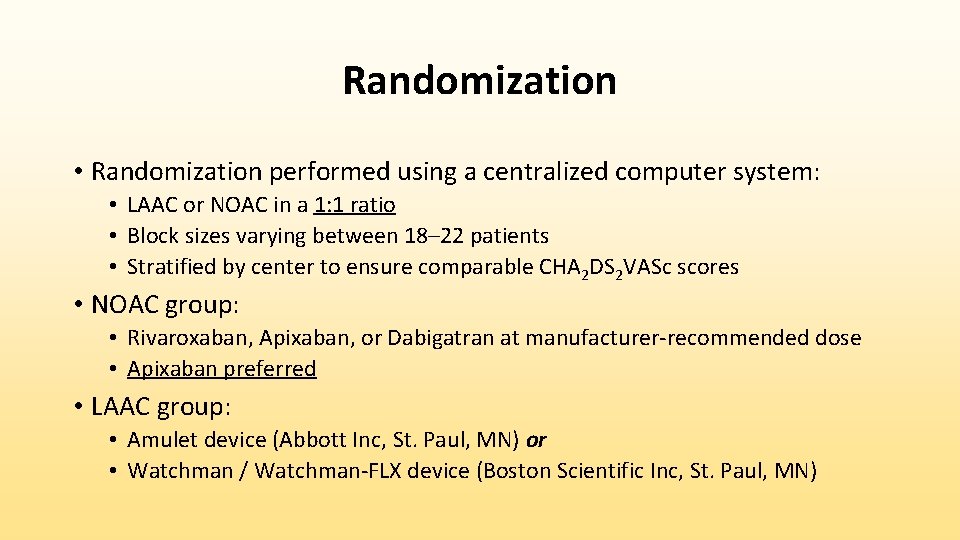 Randomization

• Randomization performed using a centralized computer system:

• LAAC or NOAC in a 1:1 ratio
• Block sizes varying between 18–22 patients
• Stratified by center to ensure comparable $CHA_2DS_2VASc$ scores

• NOAC group:

• Rivaroxaban, Apixaban, or Dabigatran at manufacturer-recommended dose
• Apixaban preferred

• LAAC group:

• Amulet device (Abbott Inc, St. Paul, MN) or
• Watchman / Watchman-FLX device (Boston Scientific Inc, St. Paul, MN)